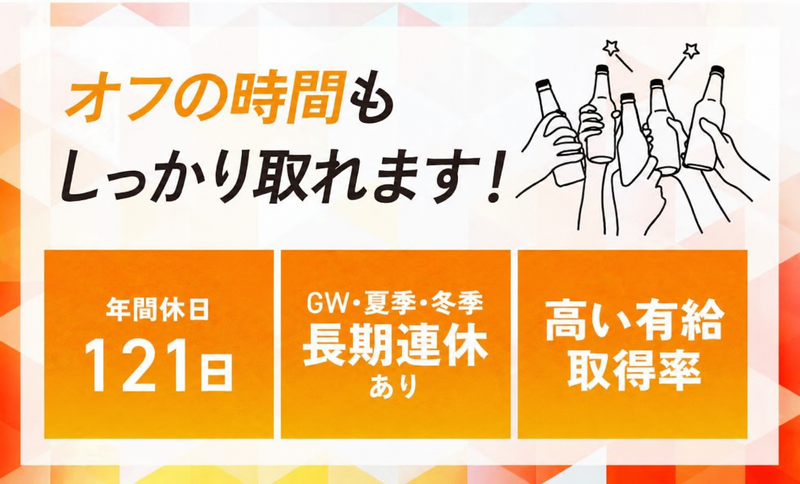 オフの時間も
しっかり取れます!

年間休日
121日

GW・夏季・冬季
長期連休
あり

高い有給
取得率